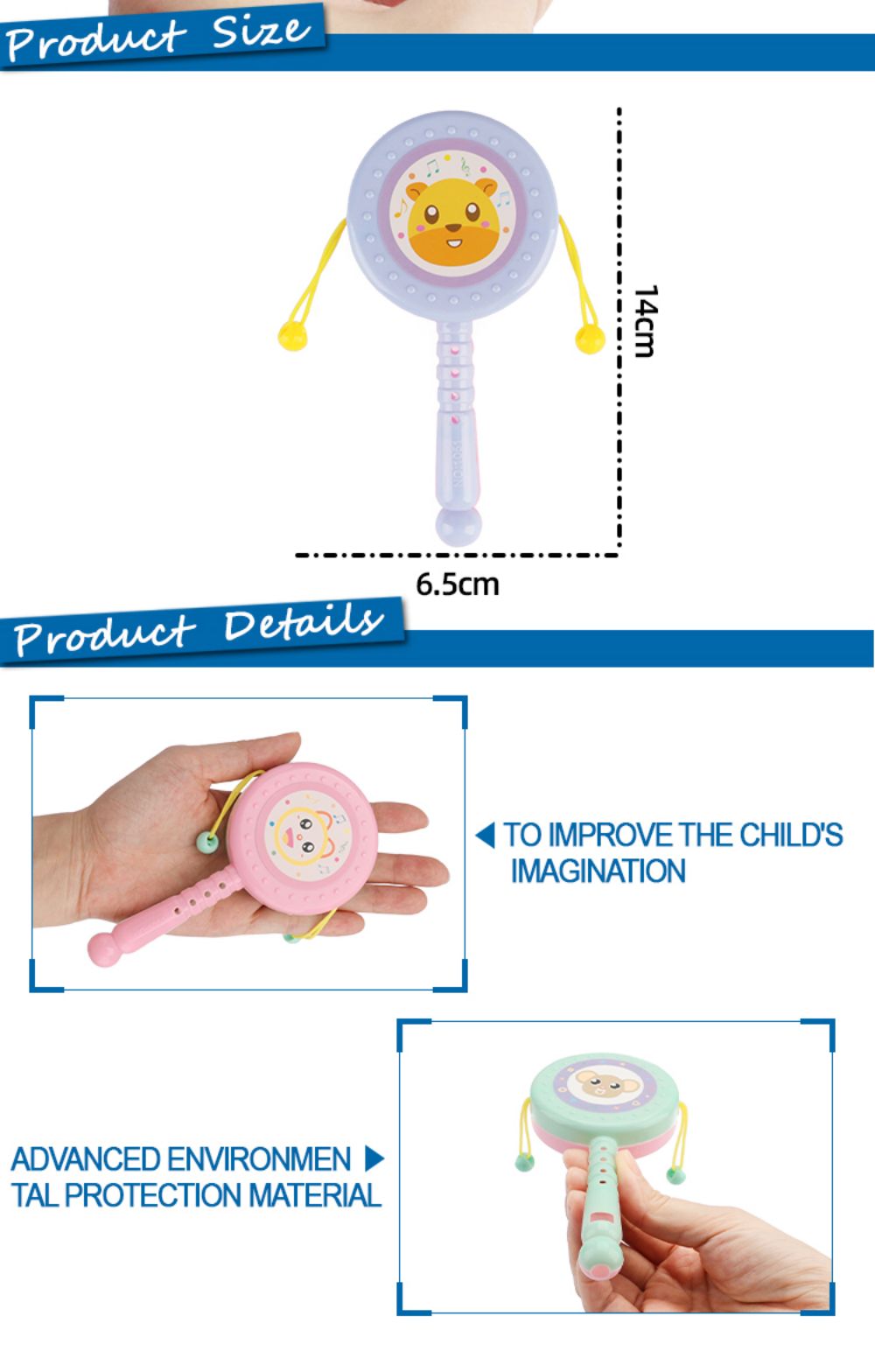 Product Size

14cm

6.5cm

Product Details

TO IMPROVE THE CHILD'S IMAGINATION

ADVANCED ENVIRONMEN TAL PROTECTION MATERIAL